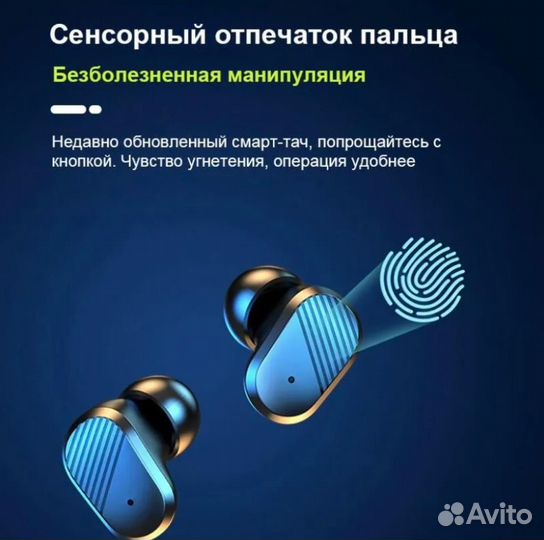 Сенсорный отпечаток пальца

Безболезненная манипуляция

Недавно обновленный смарт-тач, попрощайтесь с кнопкой. Чувство угнетения, операция удобнее

Avito